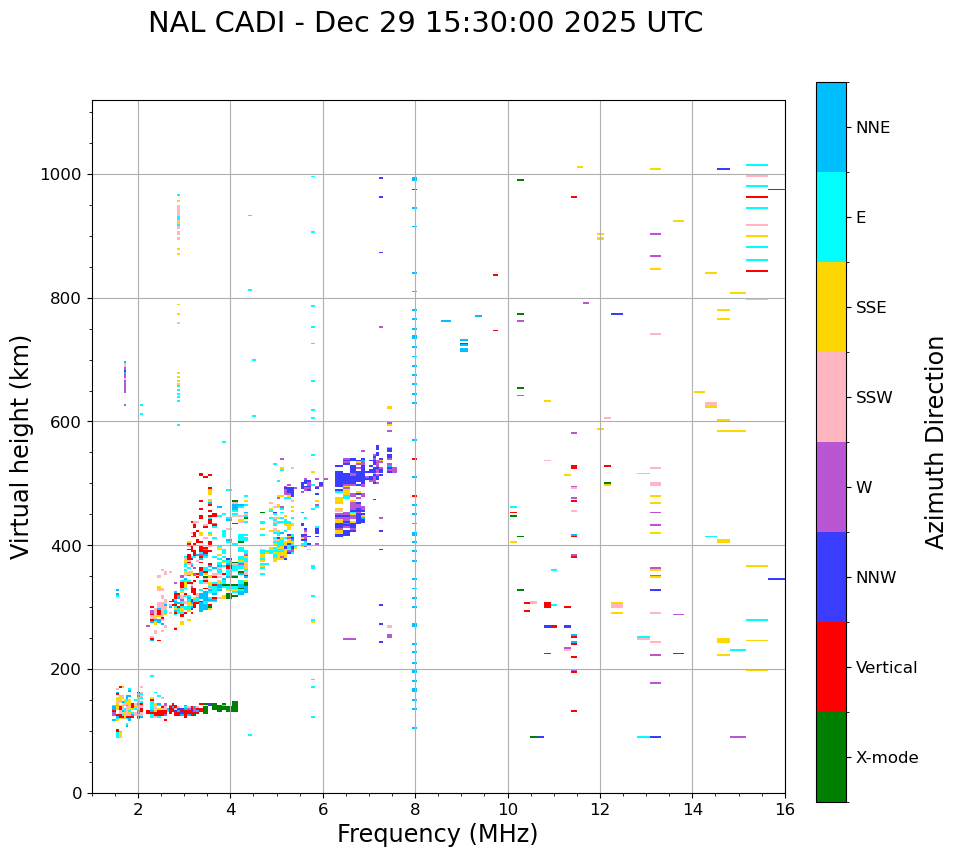 NAL CADI - Dec 29 15:30:00 2025 UTC

Virtual height (km)

1000
800
600
400
200
0

2
4
6
8
10
12
14
16

Frequency (MHz)

NNE
E
SSE
SSW
W
NNW
Vertical
X-mode

Azimuth Direction